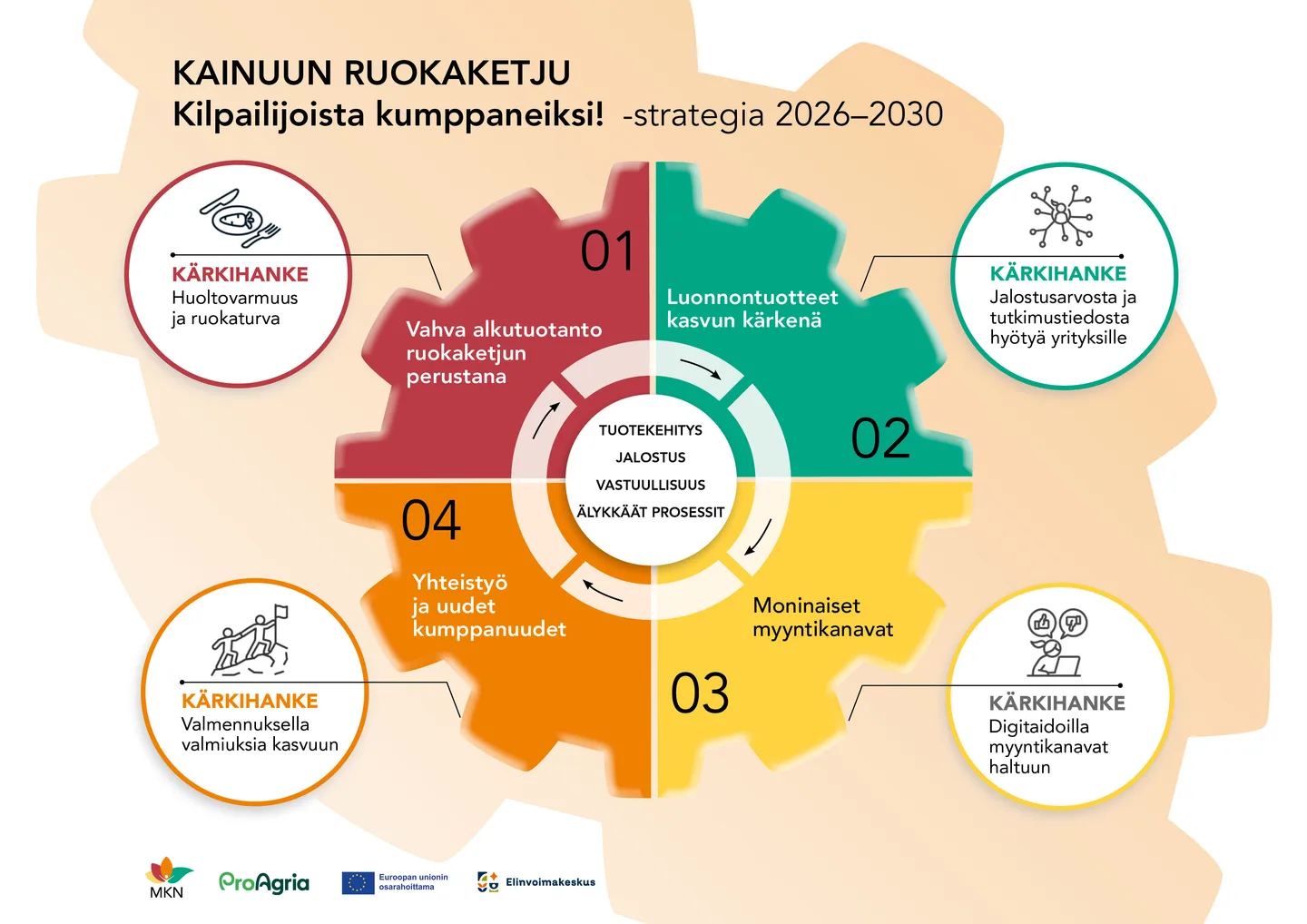 KAINUUN RUOKAKETJU
Kilpailijoista kumppaneiksi! -strategia 2026–2030

KÄRKIHANKE
Huoltovarmuus ja ruokaturva

01
Vahva alkutuotanto ruokaketjun perustana

Luonnontuotteet kasvun kärkenä
02

KÄRKIHANKE
Jalostusarvosta ja tutkimustiedosta hyötyä yrityksille

TUOTEKEHITYS
JALOSTUS
VASTUULLISUUS
ÄLYKKÄÄT PROSESSIT

04
Yhteistyö ja uudet kumppanuudet

Moninaiset myyntikanavat
03

KÄRKIHANKE
Valmennuksella valmiuksia kasvuun

KÄRKIHANKE
Digitaidoilla myyntikanavat haltuun

MKN
ProAgria
Euroopan unionin osarahoittama
Elinvoimakeskus